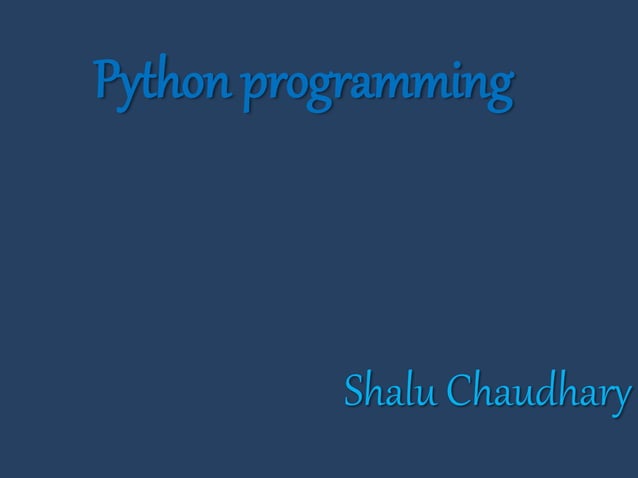 Python programming

Shalu Chaudhary